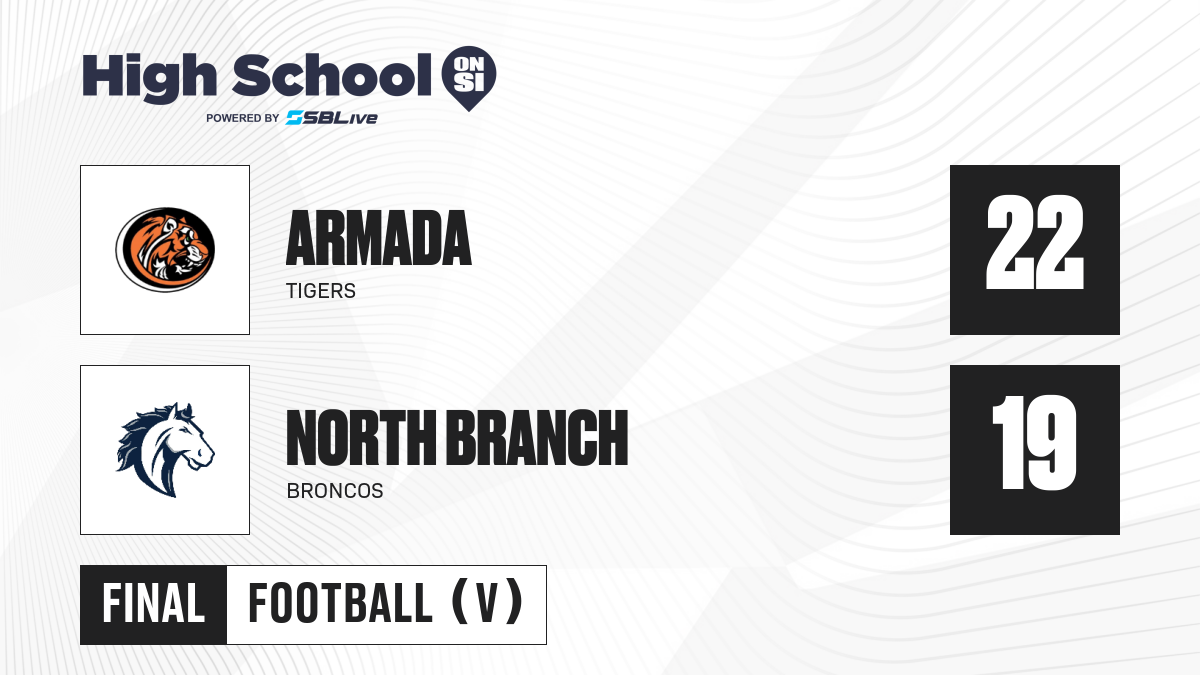 High School ON SI
POWERED BY SBLive

ARMADA
TIGERS

22

NORTH BRANCH
BRONCOS

19

FINAL FOOTBALL (V)